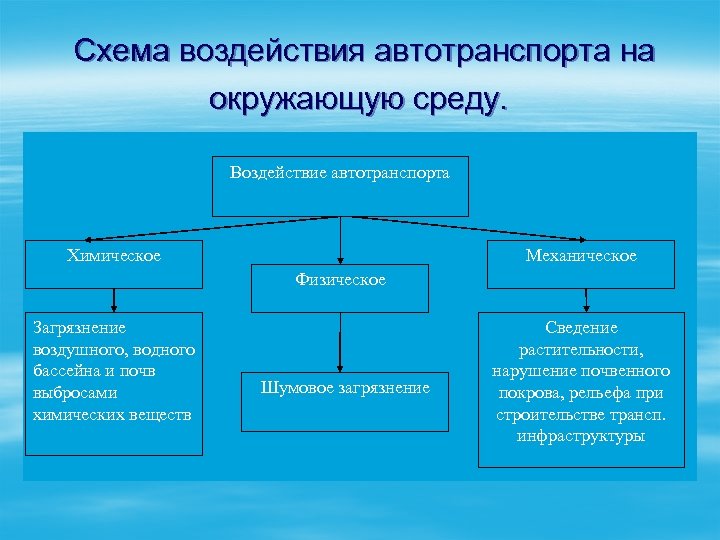 Схема воздействия автотранспорта на окружающую среду.

Воздействие автотранспорта

Химическое

Физическое

Механическое

Загрязнение воздушного, водного бассейна и почв выбросами химических веществ

Шумовое загрязнение

Сведение растительности, нарушение почвенного покрова, рельефа при строительстве трансп. инфраструктуры